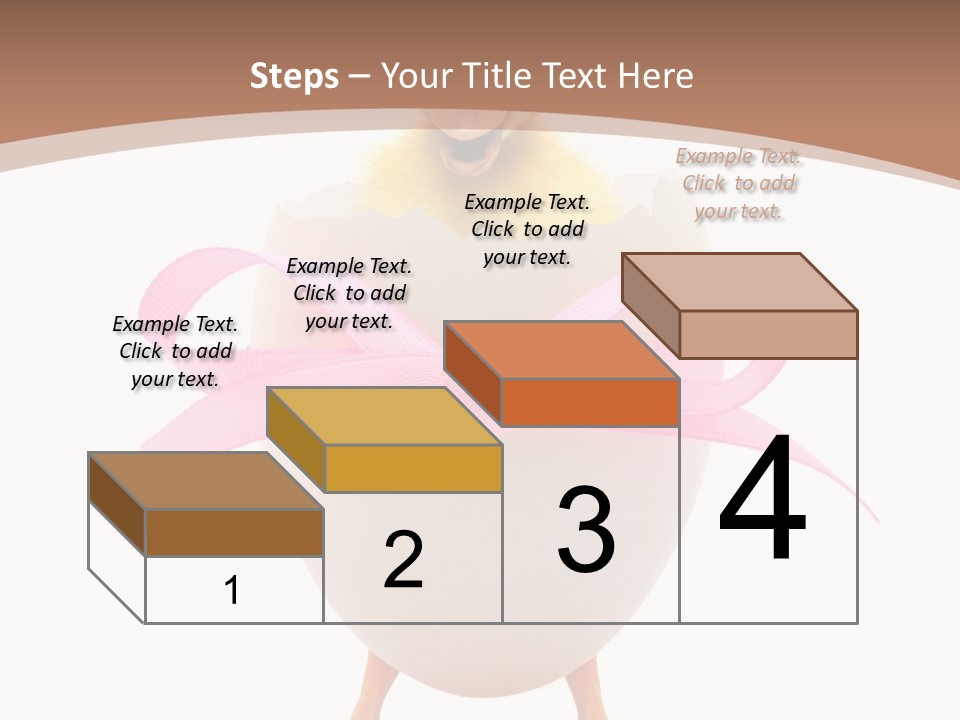 Steps – Your Title Text Here

Example Text. Click to add your text.

Example Text. Click to add your text.

Example Text. Click to add your text.

Example Text. Click to add your text.

1

2

3

4